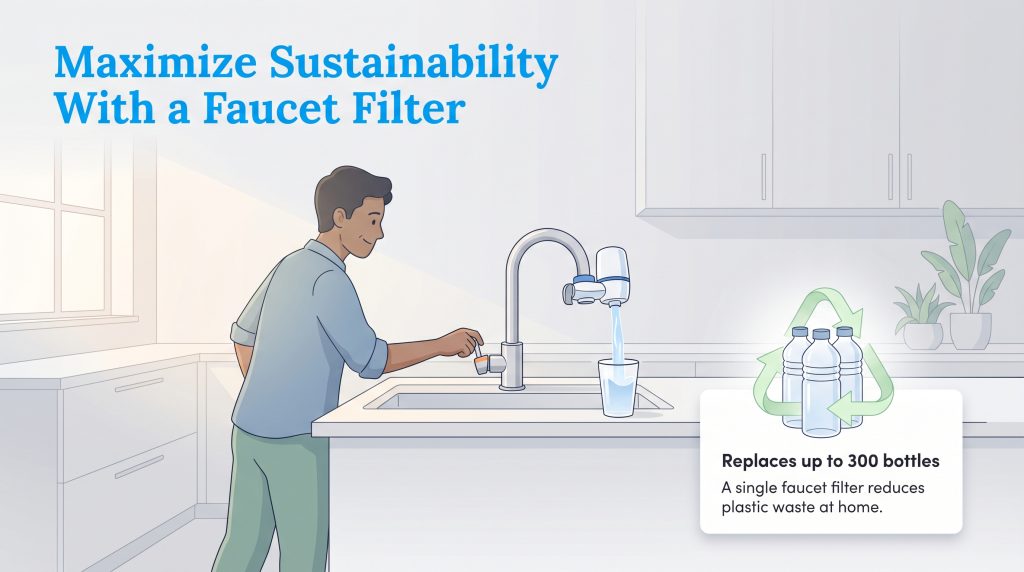 Maximize Sustainability With a Faucet Filter

Replaces up to 300 bottles

A single faucet filter reduces plastic waste at home.